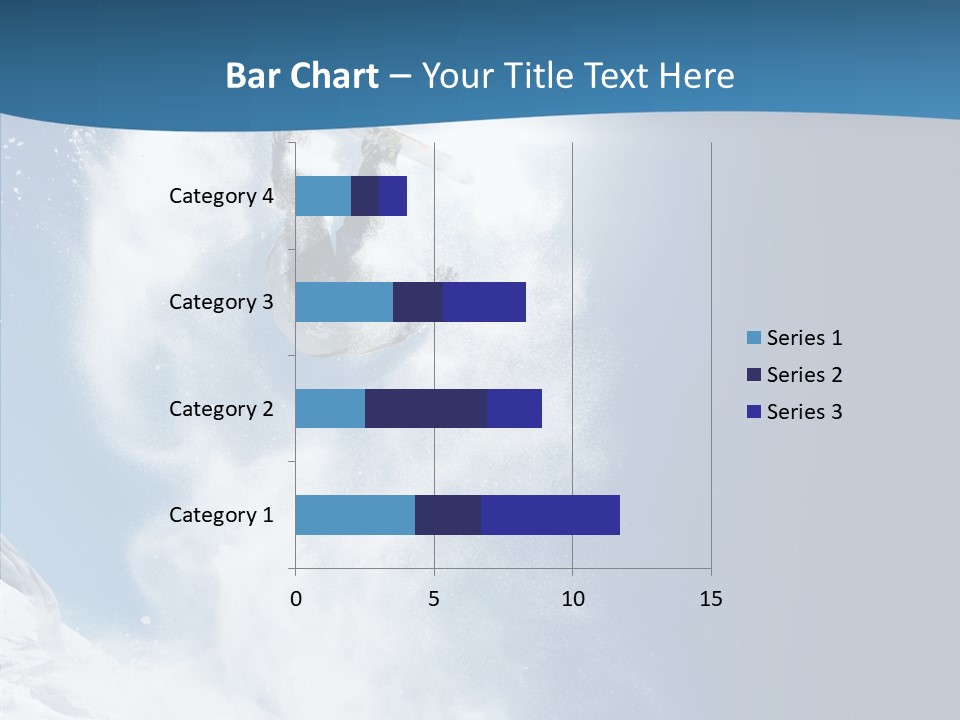 Bar Chart – Your Title Text Here

Category 4
Category 3
Category 2
Category 1

0
5
10
15

Series 1
Series 2
Series 3